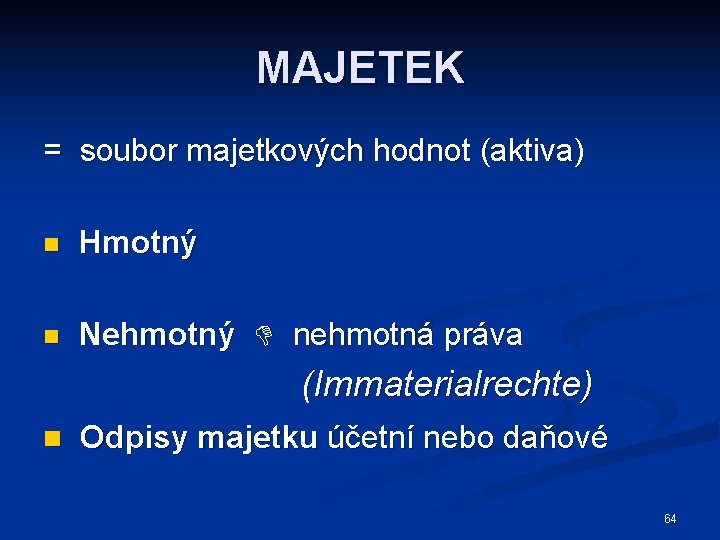 MAJETEK

= soubor majetkových hodnot (aktiva)

Hmotný

Nehmotný nehmotná práva (Immaterialrechte)

Odpisy majetku účetní nebo daňové

64